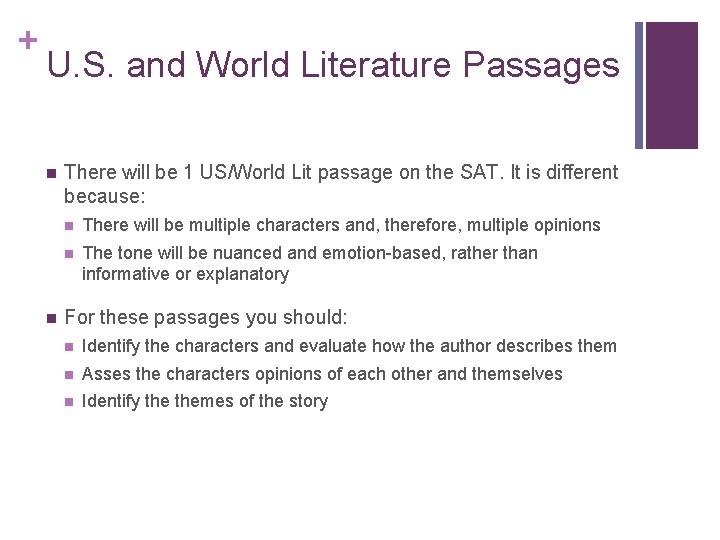 +
U.S. and World Literature Passages

- There will be 1 US/World Lit passage on the SAT. It is different because:
  - There will be multiple characters and, therefore, multiple opinions
  - The tone will be nuanced and emotion-based, rather than informative or explanatory

- For these passages you should:
  - Identify the characters and evaluate how the author describes them
  - Asses the characters opinions of each other and themselves
  - Identify the themes of the story